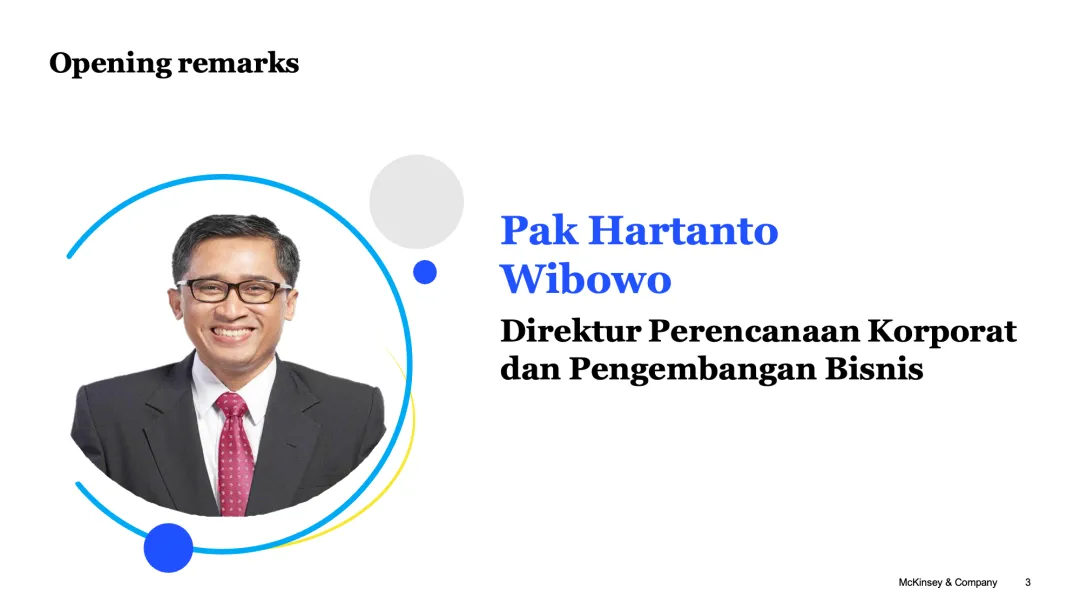 Opening remarks

Pak Hartanto Wibowo

Direktur Perencanaan Korporat dan Pengembangan Bisnis

McKinsey & Company 3